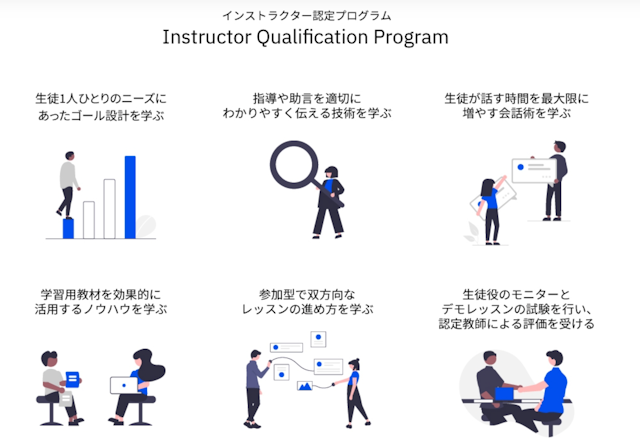 インストラクター認定プログラム
Instructor Qualification Program

生徒1人ひとりのニーズにあったゴール設計を学ぶ

指導や助言を適切にわかりやすく伝える技術を学ぶ

生徒が話す時間を最大限に増やす会話術を学ぶ

学習用教材を効果的に活用するノウハウを学ぶ

参加型で双方向なレッスンの進め方を学ぶ

生徒役のモニターとデモレッスンの試験を行い、認定教師による評価を受ける